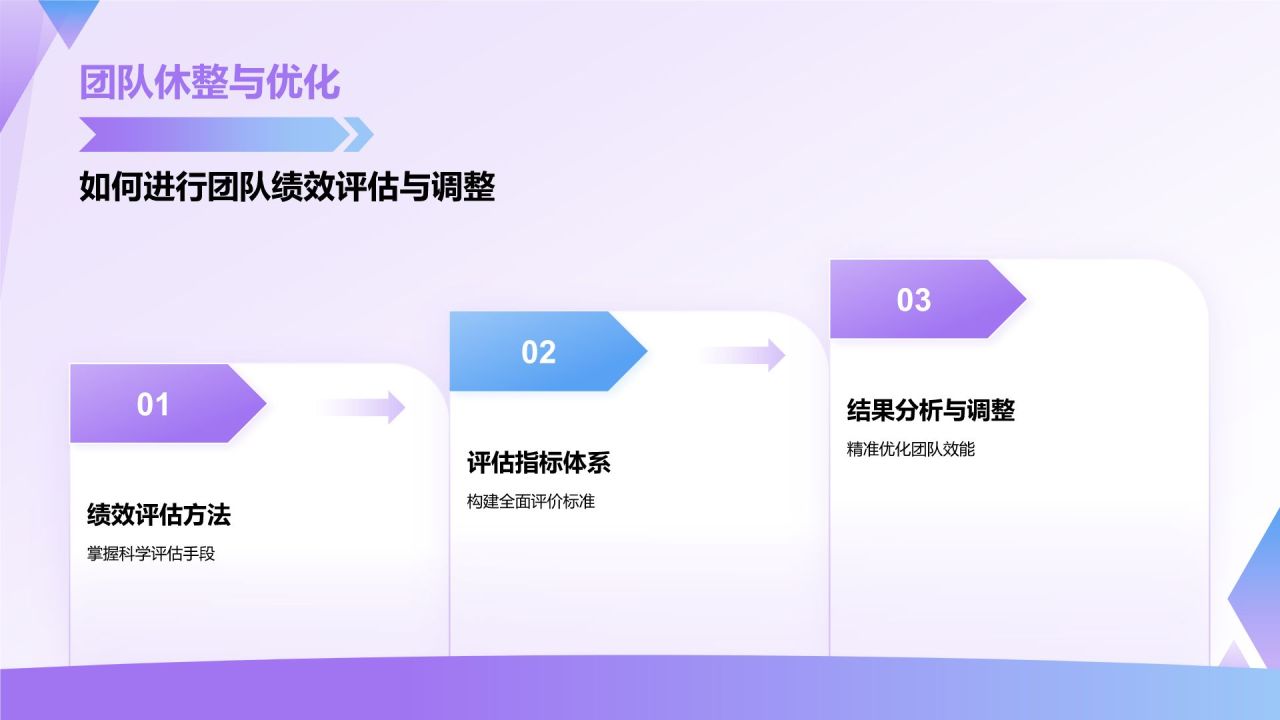 团队休整与优化

如何进行团队绩效评估与调整

01

绩效评估方法

掌握科学评估手段

02

评估指标体系

构建全面评价标准

03

结果分析与调整

精准优化团队效能